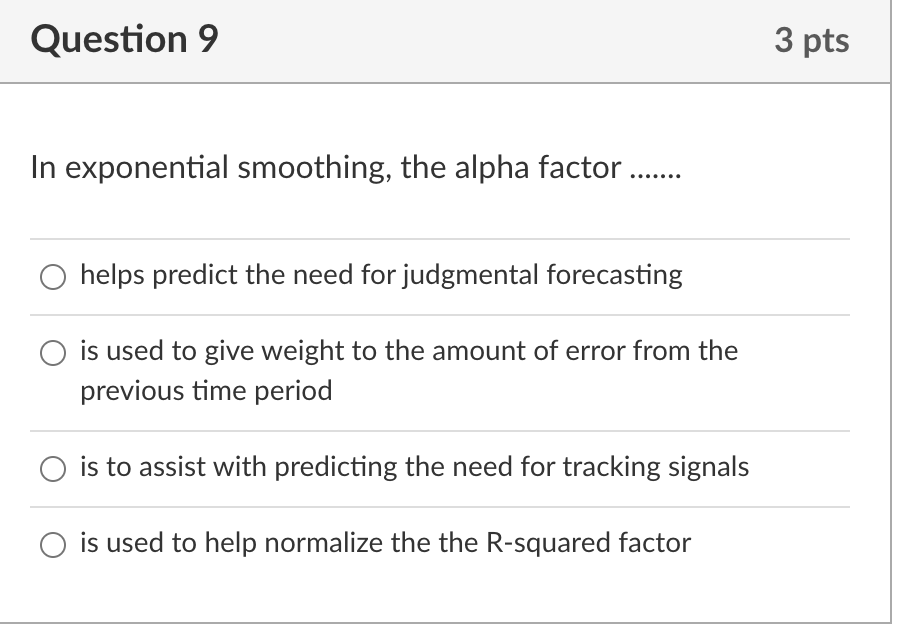 Question 9

3 pts

In exponential smoothing, the alpha factor .......

helps predict the need for judgmental forecasting

is used to give weight to the amount of error from the previous time period

is to assist with predicting the need for tracking signals

is used to help normalize the the R-squared factor